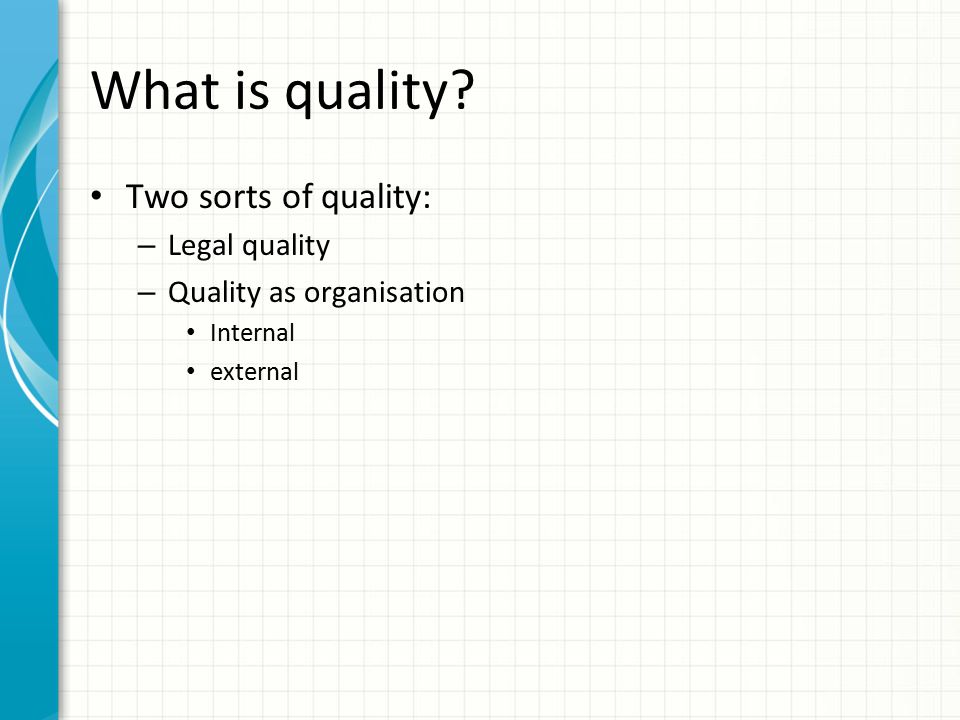 What is quality?

• Two sorts of quality:
  – Legal quality
  – Quality as organisation
    • Internal
    • external